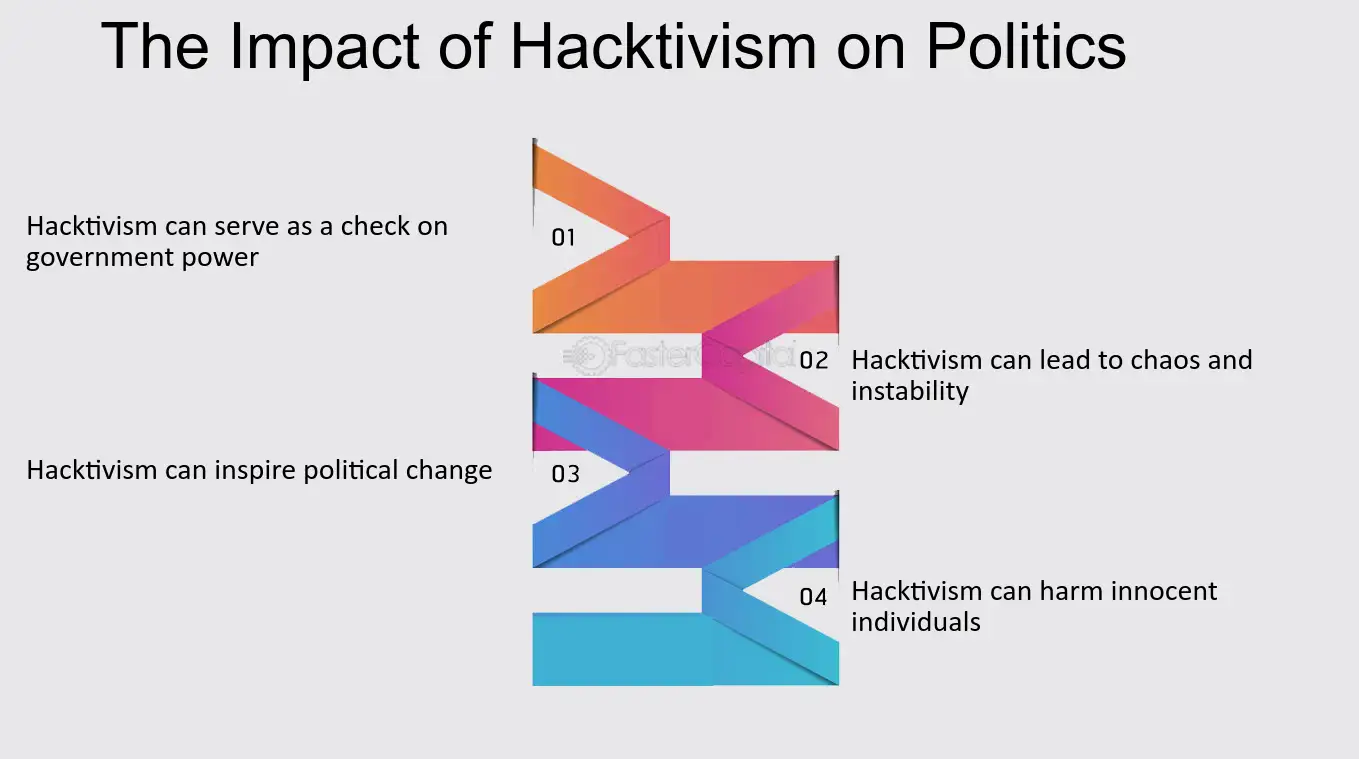 The Impact of Hacktivism on Politics

Hacktivism can serve as a check on government power

01

02

Hacktivism can lead to chaos and instability

Hacktivism can inspire political change

03

04

Hacktivism can harm innocent individuals

FasterCapital